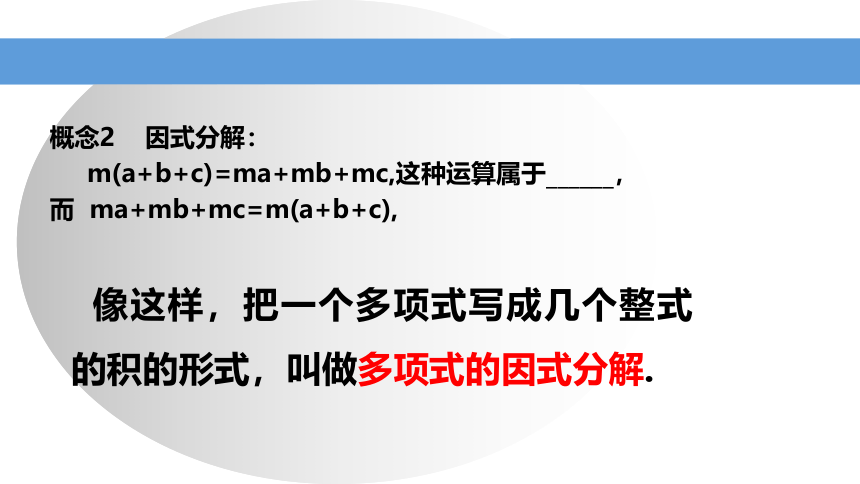 概念2　因式分解：

$m(a+b+c)=ma+mb+mc$,这种运算属于______，

而 $ma+mb+mc=m(a+b+c)$,

像这样，把一个多项式写成几个整式的积的形式，叫做多项式的因式分解.